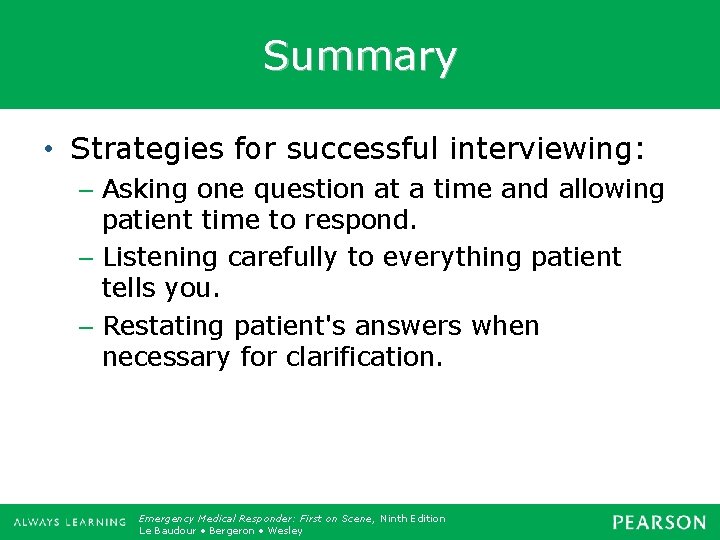 Summary

• Strategies for successful interviewing:
– Asking one question at a time and allowing patient time to respond.
– Listening carefully to everything patient tells you.
– Restating patient's answers when necessary for clarification.

ALWAYS LEARNING

Emergency Medical Responder: First on Scene, Ninth Edition
Le Baudour • Bergeron • Wesley

PEARSON